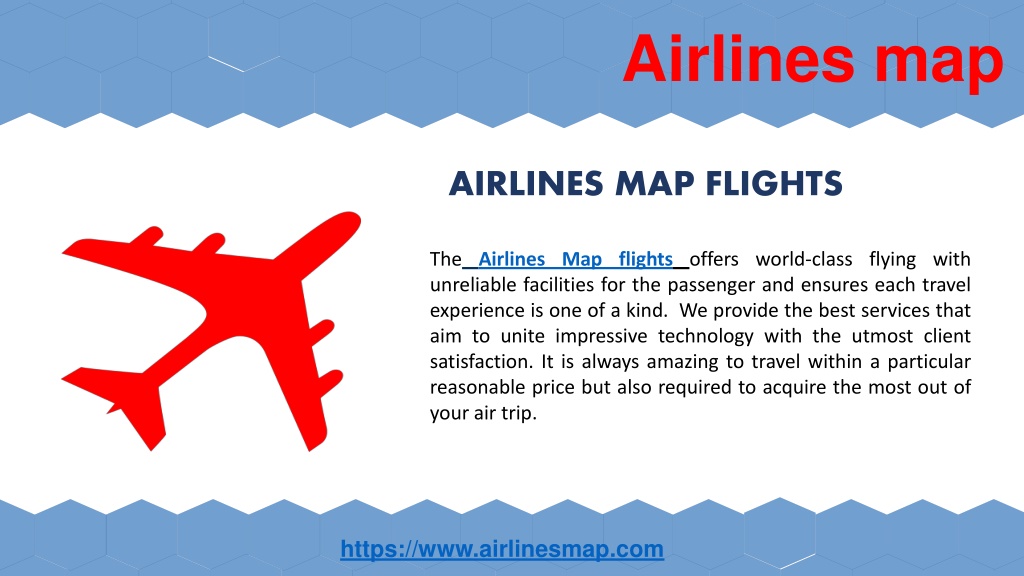 Airlines map

AIRLINES MAP FLIGHTS

The Airlines Map flights offers world-class flying with unreliable facilities for the passenger and ensures each travel experience is one of a kind. We provide the best services that aim to unite impressive technology with the utmost client satisfaction. It is always amazing to travel within a particular reasonable price but also required to acquire the most out of your air trip.

https://www.airlinesmap.com